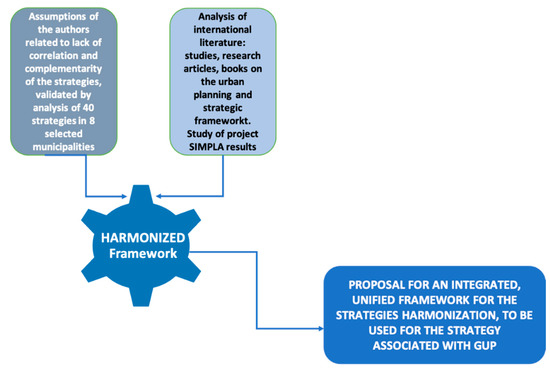 Assumptions of the authors related to lack of correlation and complementarity of the strategies, validated by analysis of 40 strategies in 8 selected municipalities

Analysis of international literature: studies, research articles, books on the urban planning and strategic frameworkt. Study of project SIMPLA results

HARMONIZED Framework

PROPOSAL FOR AN INTEGRATED, UNIFIED FRAMEWORK FOR THE STRATEGIES HARMONIZATION, TO BE USED FOR THE STRATEGY ASSOCIATED WITH GUP